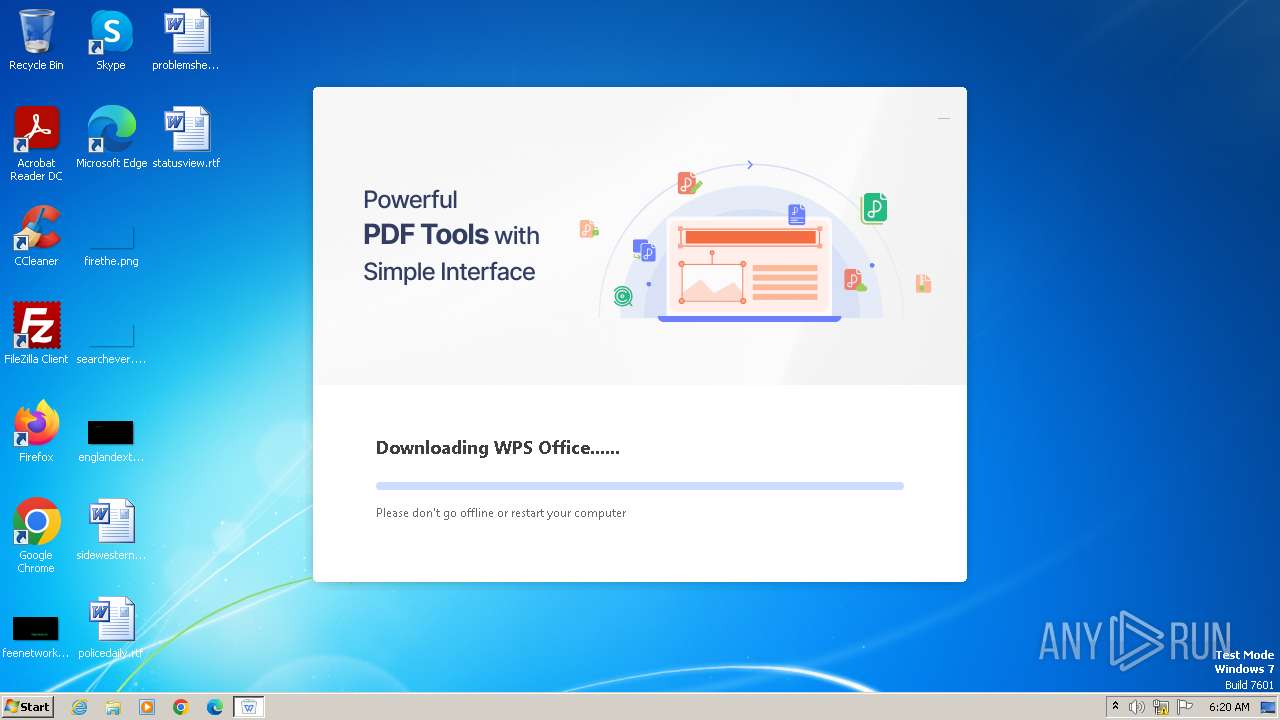 Recycle Bin
Skype
problemshe...
Acrobat Reader DC
Microsoft Edge
statusview.rtf
CCleaner
firethe.png
FileZilla Client
searchever....
Firefox
englandext...
Google Chrome
sidewestern...
feenetwork...
policedaily.rtf

Powerful
PDF Tools with
Simple Interface

Downloading WPS Office......

Please don't go offline or restart your computer

ANY RUN
Test Mode
Windows 7
Build 7601

Start
6:20 AM